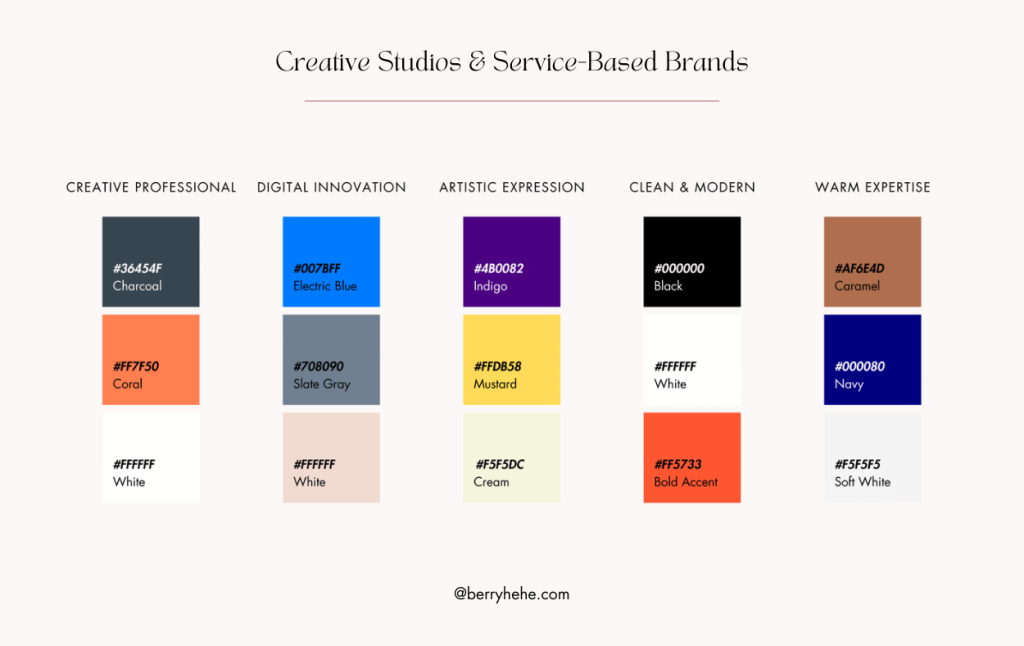 Creative Studios & Service-Based Brands

CREATIVE PROFESSIONAL

#36454F
Charcoal

#FF7F50
Coral

#FFFFFF
White

DIGITAL INNOVATION

#007BFF
Electric Blue

#708090
Slate Gray

#FFFFFF
White

ARTISTIC EXPRESSION

#4B0082
Indigo

#FFDB58
Mustard

#F5F5DC
Cream

CLEAN & MODERN

#000000
Black

#FFFFFF
White

#FF5733
Bold Accent

WARM EXPERTISE

#AF6E4D
Caramel

#000080
Navy

#F5F5F5
Soft White

@berryhehe.com